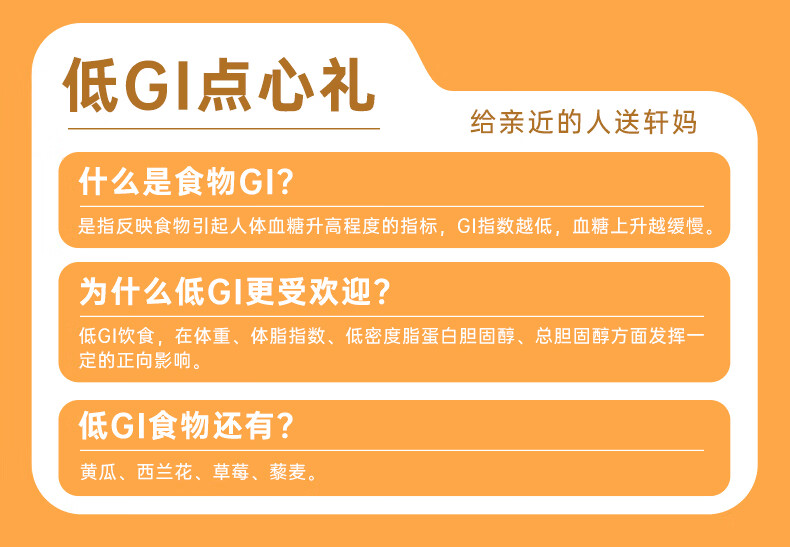 低GI点心礼

给亲近的人送轩妈

什么是食物GI?

是指反映食物引起人体血糖升高程度的指标，GI指数越低，血糖上升越缓慢。

为什么低GI更受欢迎?

低GI饮食，在体重、体脂指数、低密度脂蛋白胆固醇、总胆固醇方面发挥一定的正向影响。

低GI食物还有?

黄瓜、西兰花、草莓、藜麦。